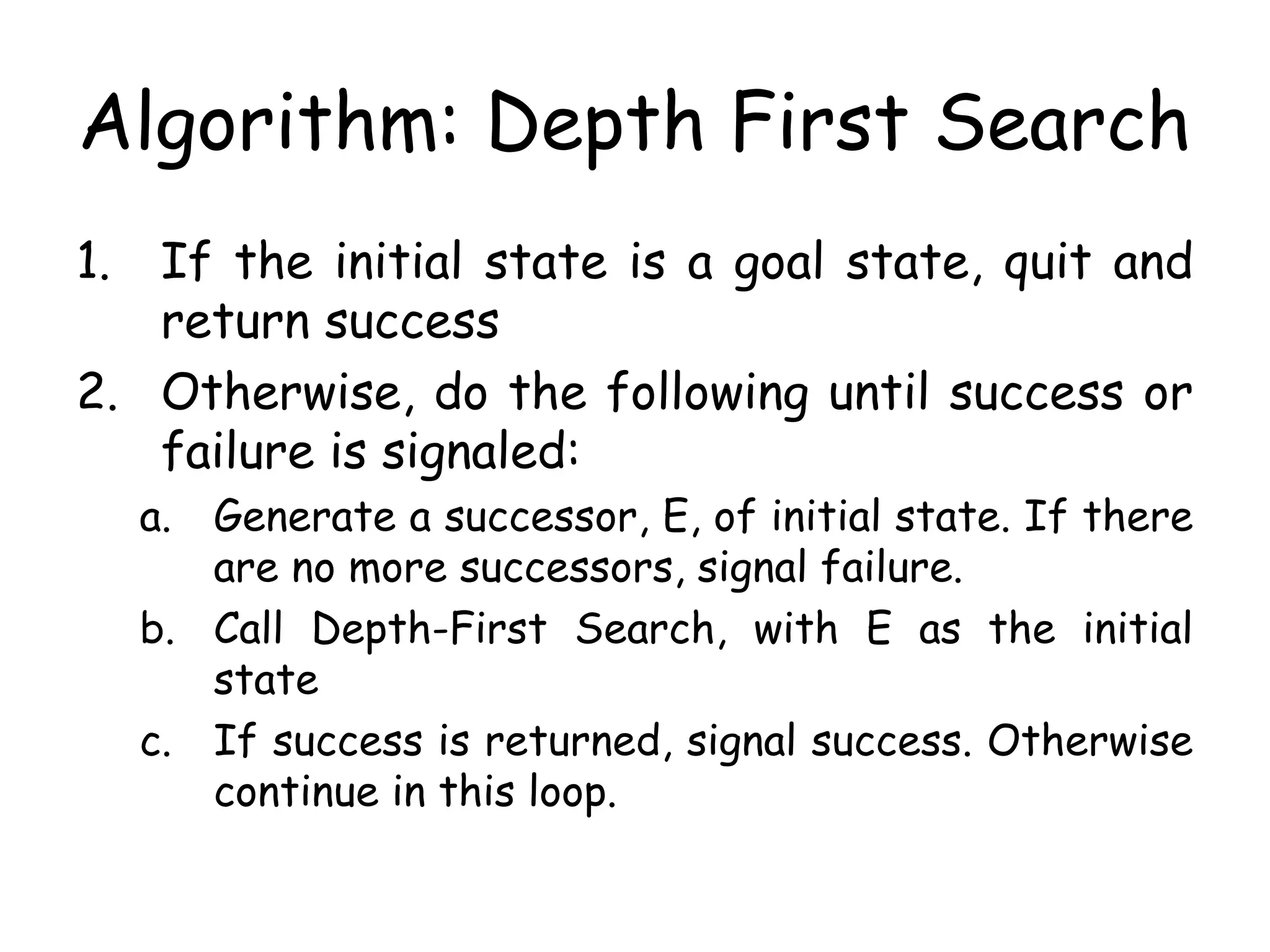 Algorithm: Depth First Search

1. If the initial state is a goal state, quit and return success
2. Otherwise, do the following until success or failure is signaled:
a. Generate a successor, E, of initial state. If there are no more successors, signal failure.
b. Call Depth-First Search, with E as the initial state
c. If success is returned, signal success. Otherwise continue in this loop.